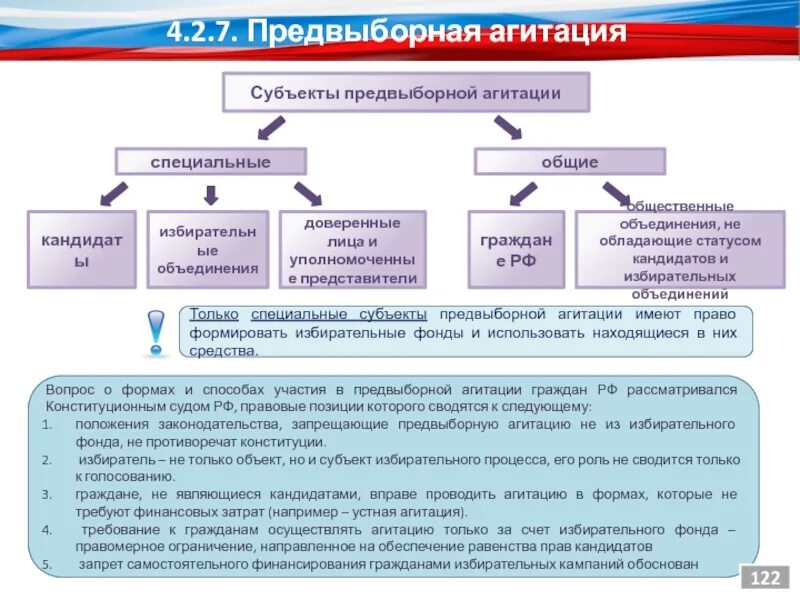 4.2.7. Предвыборная агитация

Субъекты предвыборной агитации

специальные

общие

кандидаты

избирательные объединения

доверенные лица и уполномоченные представители

граждане РФ

общественные объединения, не обладающие статусом кандидатов и избирательных объединений

Только специальные субъекты предвыборной агитации имеют право формировать избирательные фонды и использовать находящиеся в них средства.

Вопрос о формах и способах участия в предвыборной агитации граждан РФ рассматривался Конституционным судом РФ, правовые позиции которого сводятся к следующему:
1. положения законодательства, запрещающие предвыборную агитацию не из избирательного фонда, не противоречат конституции.
2. избиратель – не только объект, но и субъект избирательного процесса, его роль не сводится только к голосованию.
3. граждане, не являющиеся кандидатами, вправе проводить агитацию в формах, которые не требуют финансовых затрат (например – устная агитация).
4. требование к гражданам осуществлять агитацию только за счет избирательного фонда – правомерное ограничение, направленное на обеспечение равенства прав кандидатов
5. запрет самостоятельного финансирования гражданами избирательных кампаний обоснован

122